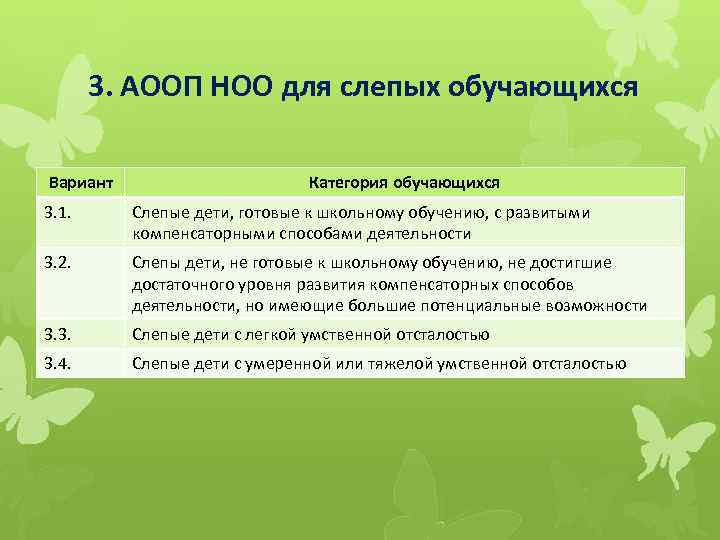 3. АООП НОО для слепых обучающихся

| Вариант | Категория обучающихся |
|---|---|
| 3.1. | Слепые дети, готовые к школьному обучению, с развитыми компенсаторными способами деятельности |
| 3.2. | Слепы дети, не готовые к школьному обучению, не достигшие достаточного уровня развития компенсаторных способов деятельности, но имеющие большие потенциальные возможности |
| 3.3. | Слепые дети с легкой умственной отсталостью |
| 3.4. | Слепые дети с умеренной или тяжелой умственной отсталостью |